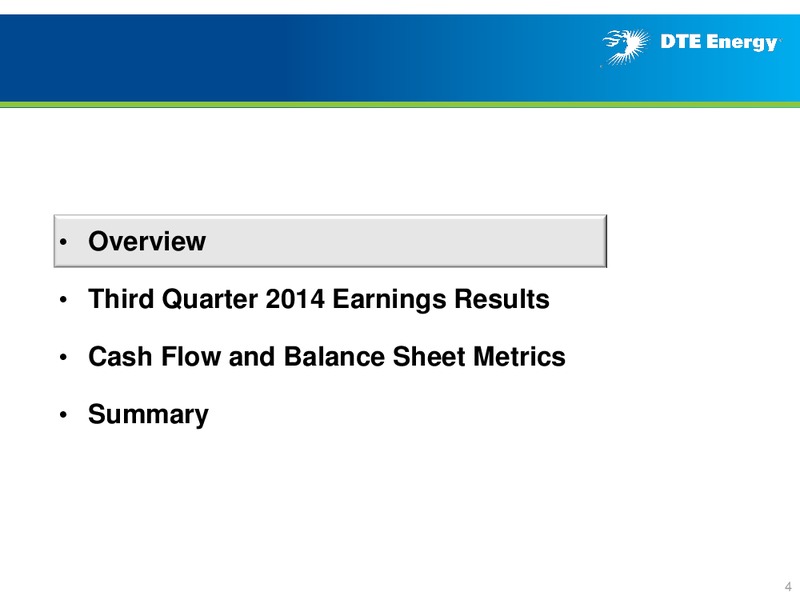 DTE Energy

• Overview

• Third Quarter 2014 Earnings Results

• Cash Flow and Balance Sheet Metrics

• Summary

4